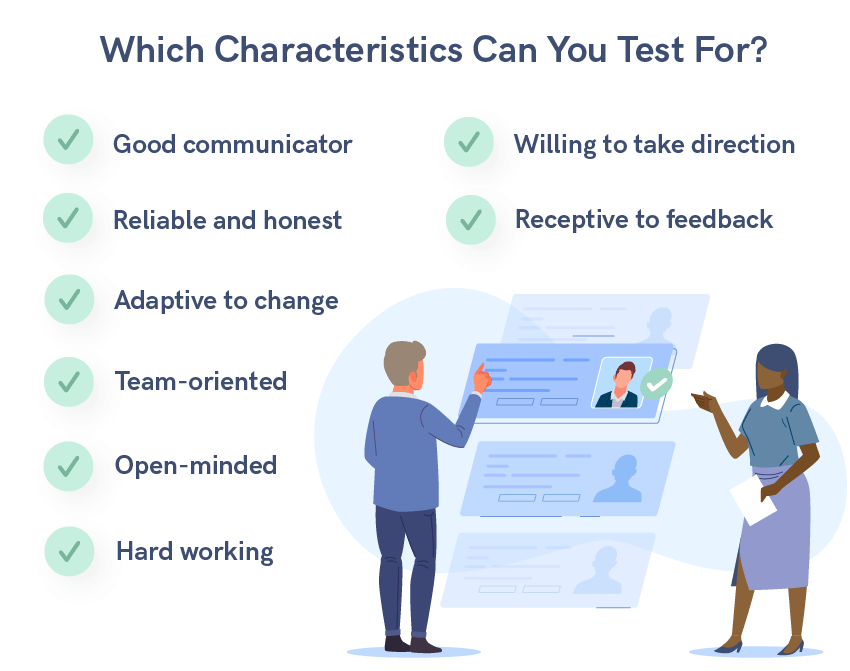 Which Characteristics Can You Test For?

Good communicator

Reliable and honest

Adaptive to change

Team-oriented

Open-minded

Hard working

Willing to take direction

Receptive to feedback